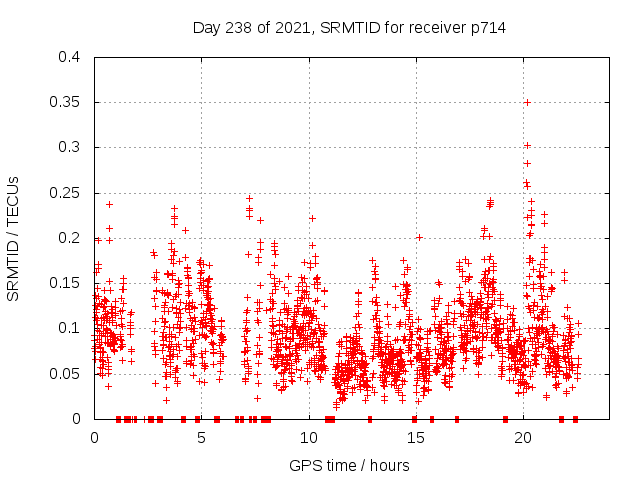 Day 238 of 2021, SRMTID for receiver p714

SRMTID / TECUs

0.4
0.35
0.3
0.25
0.2
0.15
0.1
0.05
0

0
5
10
15
20

GPS time / hours